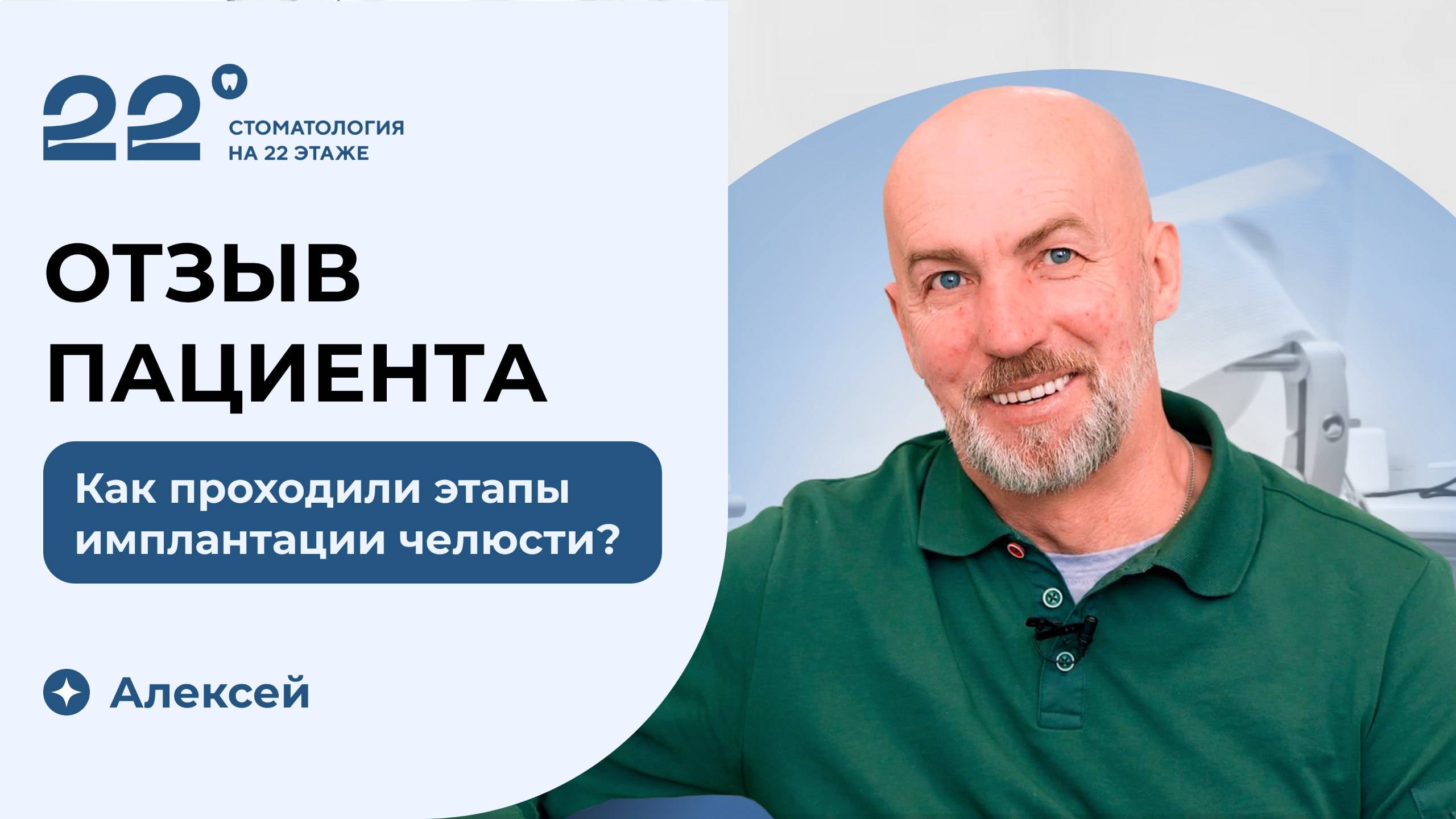 22°
СТОМАТОЛОГИЯ НА 22 ЭТАЖЕ

ОТЗЫВ ПАЦИЕНТА

Как проходили этапы имплантации челюсти?

Алексей